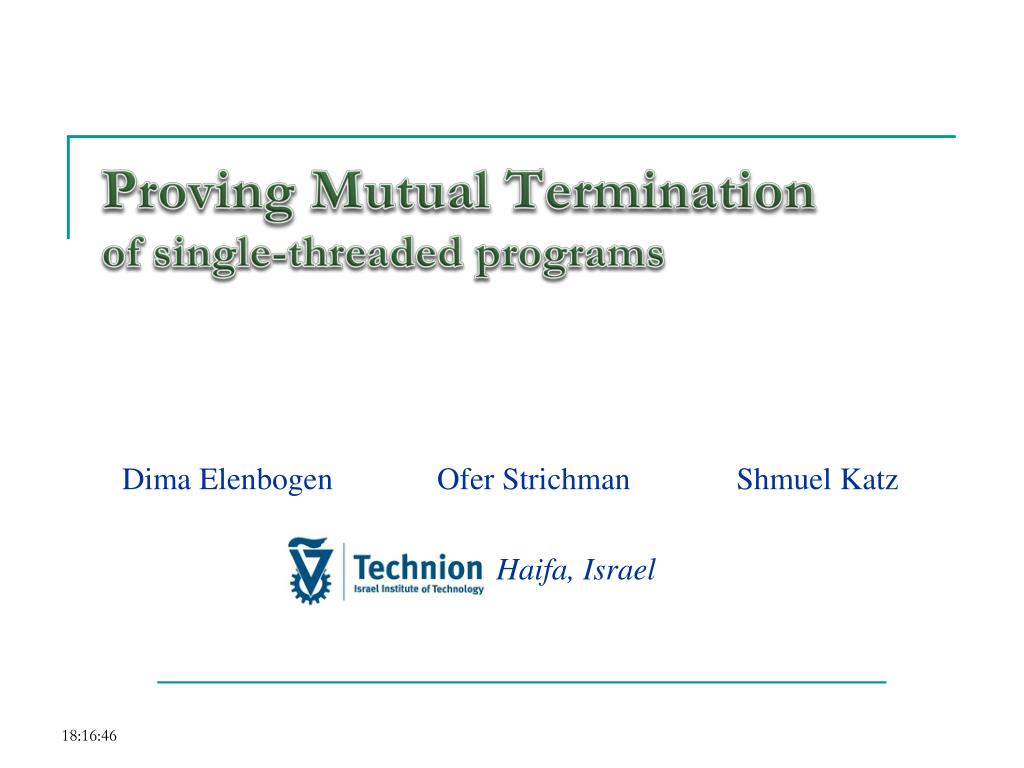 Proving Mutual Termination
of single-threaded programs

Dima Elenbogen Ofer Strichman Shmuel Katz

Technion
Israel Institute of Technology
Haifa, Israel

18:16:46